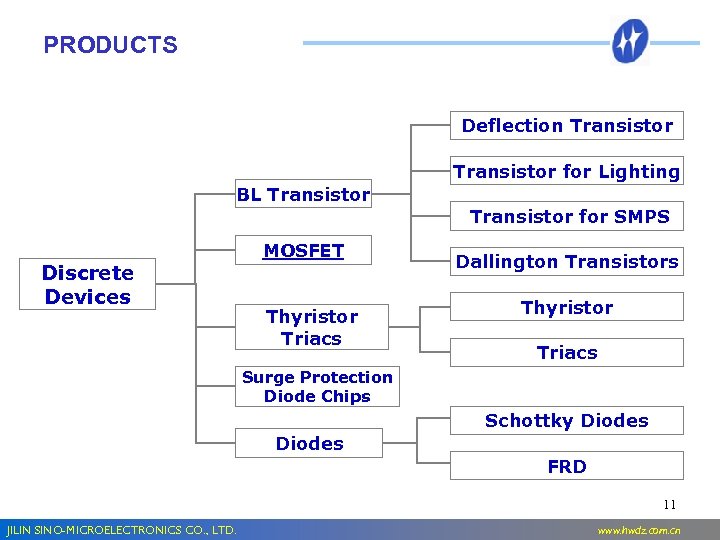 PRODUCTS

Discrete Devices

BL Transistor

MOSFET

Thyristor Triacs

Surge Protection Diode Chips

Diodes

Deflection Transistor

Transistor for Lighting

Transistor for SMPS

Dallington Transistors

Thyristor

Triacs

Schottky Diodes

FRD

11

JILIN SINO-MICROELECTRONICS CO., LTD.

www.hwdz.com.cn